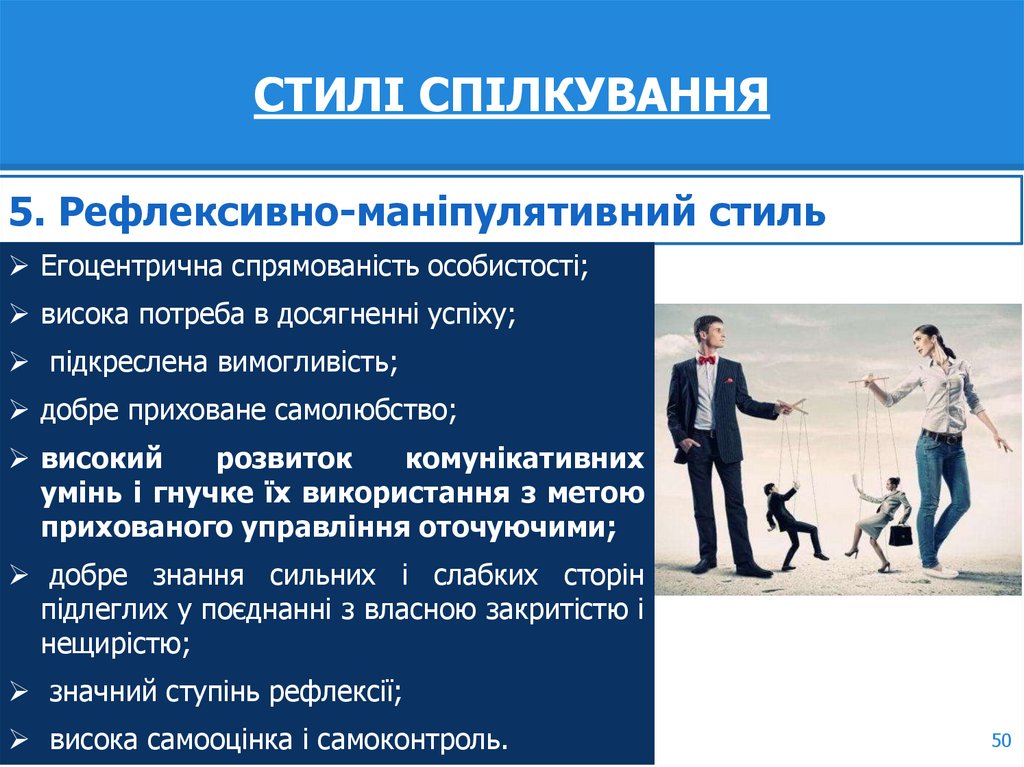 СТИЛІ СПІЛКУВАННЯ

5. Рефлексивно-маніпулятивний стиль

➢ Егоцентрична спрямованість особистості;
➢ висока потреба в досягненні успіху;
➢ підкреслена вимогливість;
➢ добре приховане самолюбство;
➢ високий розвиток комунікативних умінь і гнучке їх використання з метою прихованого управління оточуючими;
➢ добре знання сильних і слабких сторін підлеглих у поєднанні з власною закритістю і нещирістю;
➢ значний ступінь рефлексії;
➢ висока самооцінка і самоконтроль.

50